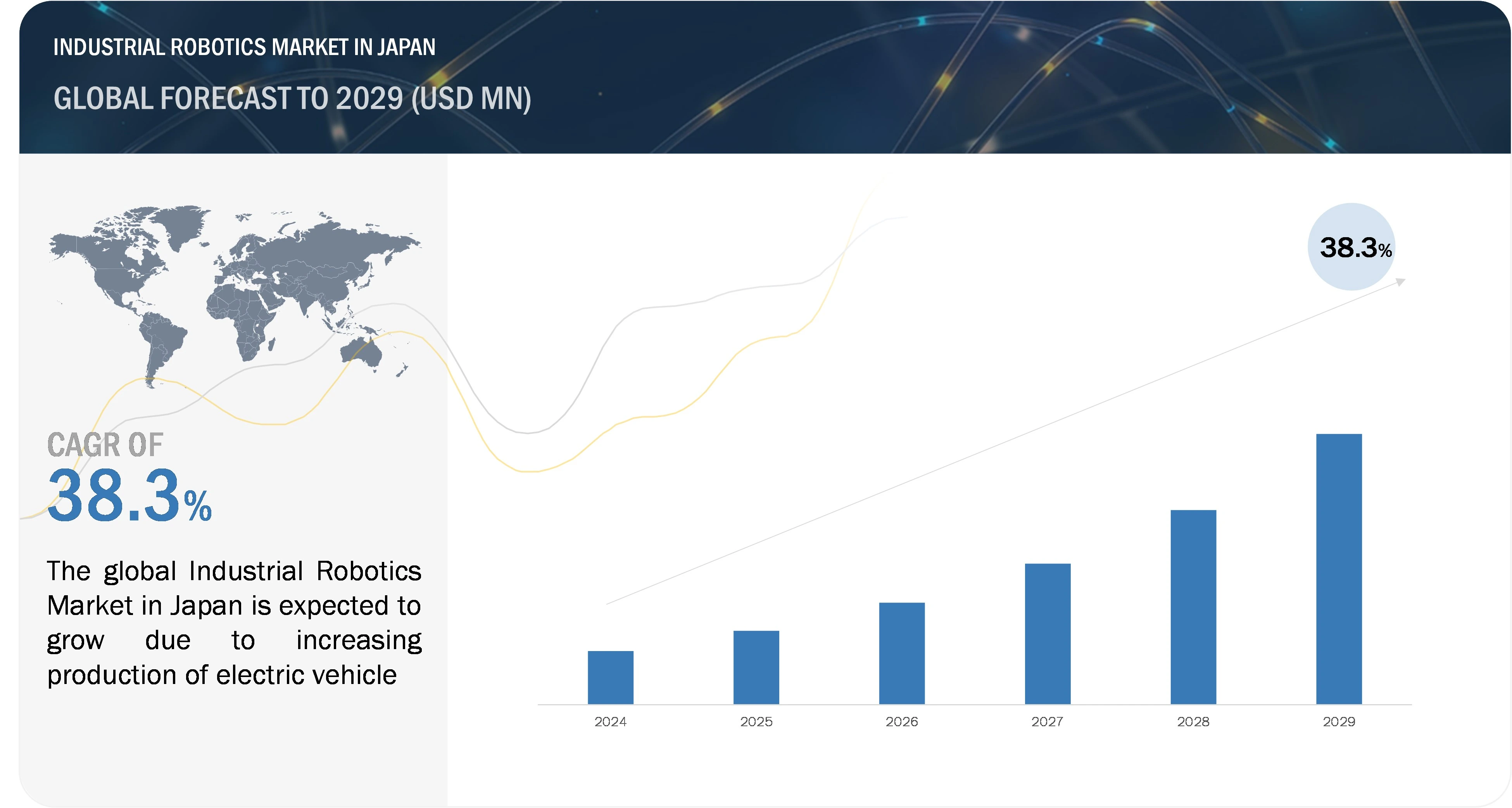 INDUSTRIAL ROBOTICS MARKET IN JAPAN

GLOBAL FORECAST TO 2029 (USD MN)

CAGR OF
38.3%

The global Industrial Robotics Market in Japan is expected to grow due to increasing production of electric vehicle

38.3%

2024
2025
2026
2027
2028
2029